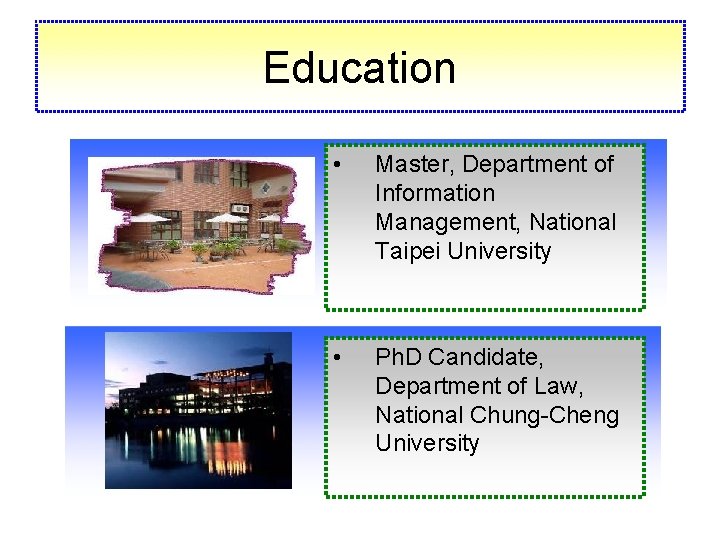 Education

• Master, Department of Information Management, National Taipei University

• PhD Candidate, Department of Law, National Chung-Cheng University